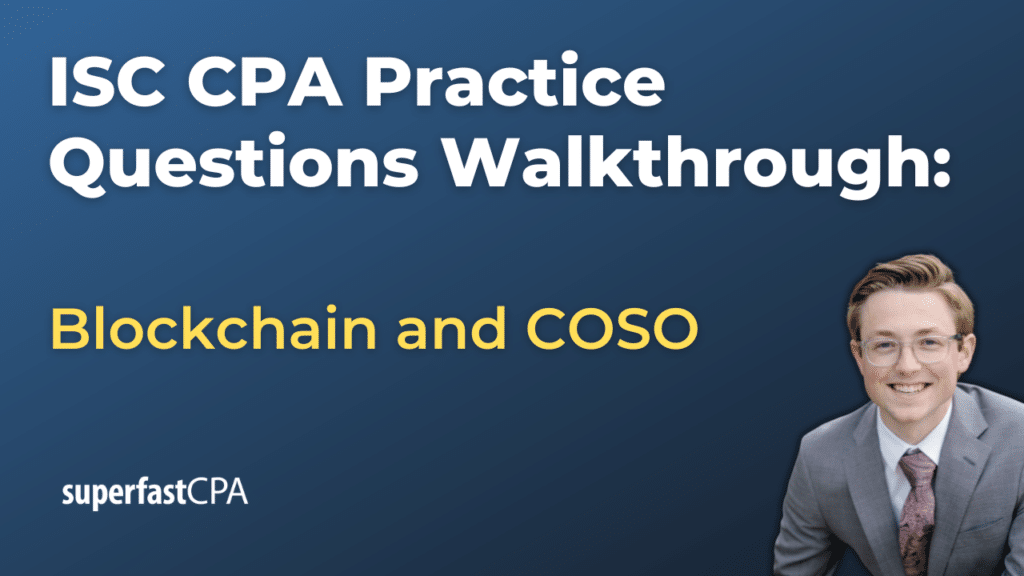 ISC CPA Practice Questions Walkthrough:

Blockchain and COSO

superfastCPA